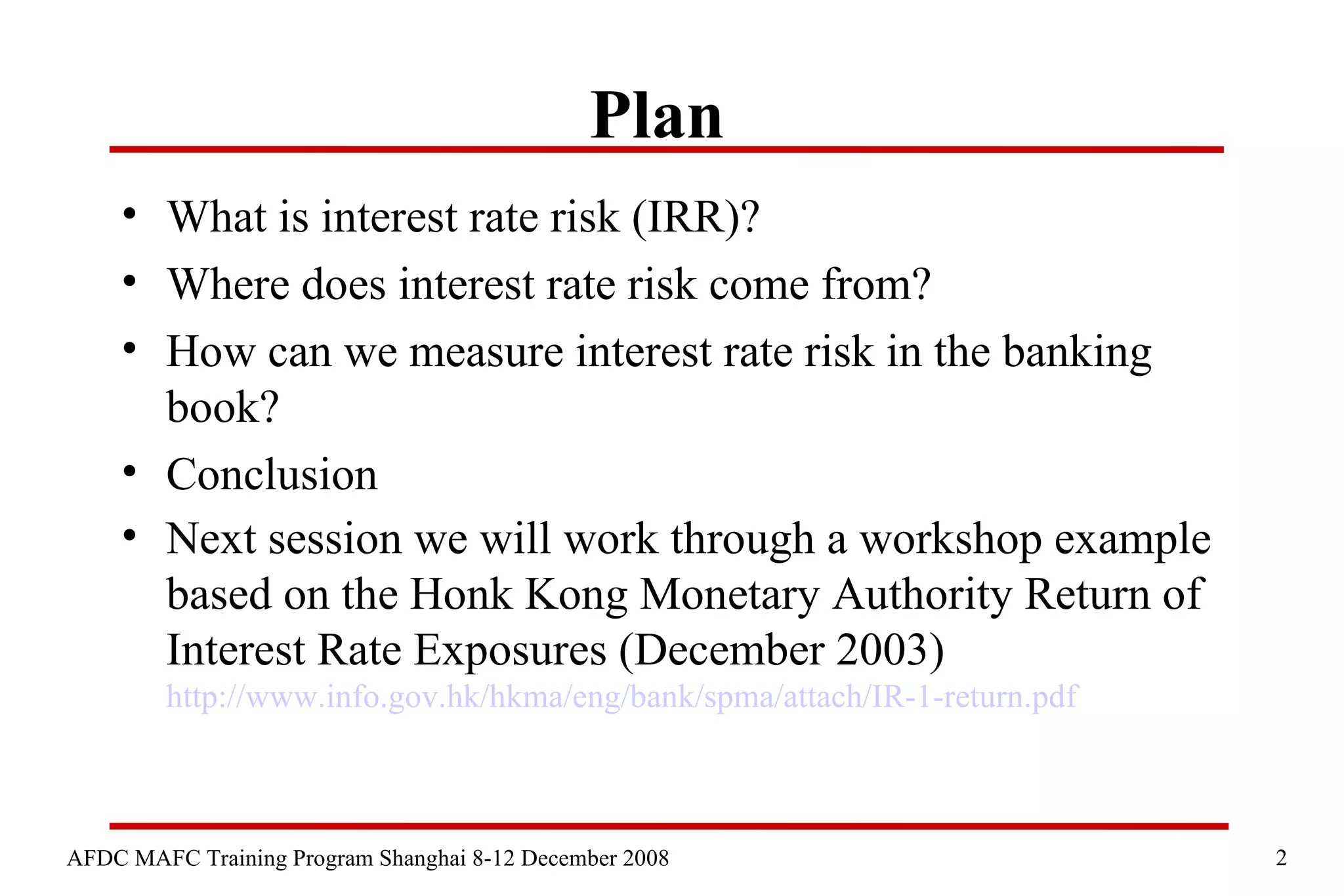 Plan

• What is interest rate risk (IRR)?
• Where does interest rate risk come from?
• How can we measure interest rate risk in the banking book?
• Conclusion
• Next session we will work through a workshop example based on the Honk Kong Monetary Authority Return of Interest Rate Exposures (December 2003) http://www.info.gov.hk/hkma/eng/bank/spma/attach/IR-1-return.pdf

AFDC MAFC Training Program Shanghai 8-12 December 2008

2